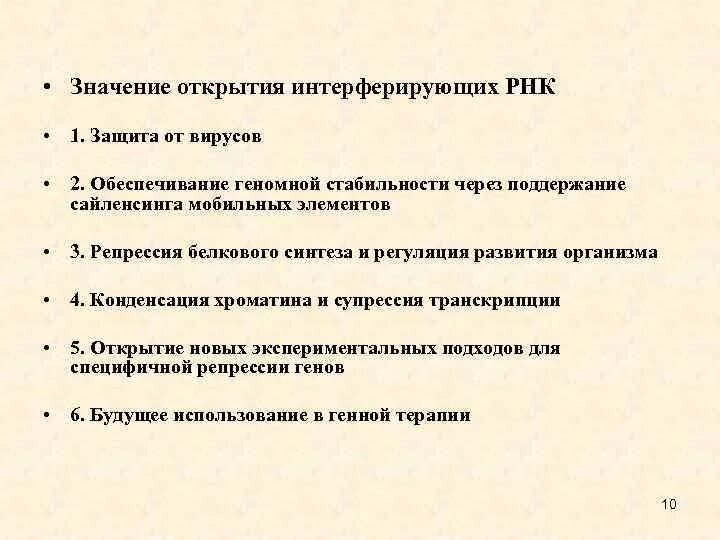 • Значение открытия интерферирующих РНК

• 1. Защита от вирусов

• 2. Обеспечивание геномной стабильности через поддержание сайленсинга мобильных элементов

• 3. Репрессия белкового синтеза и регуляция развития организма

• 4. Конденсация хроматина и супрессия транскрипции

• 5. Открытие новых экспериментальных подходов для специфичной репрессии генов

• 6. Будущее использование в генной терапии

10